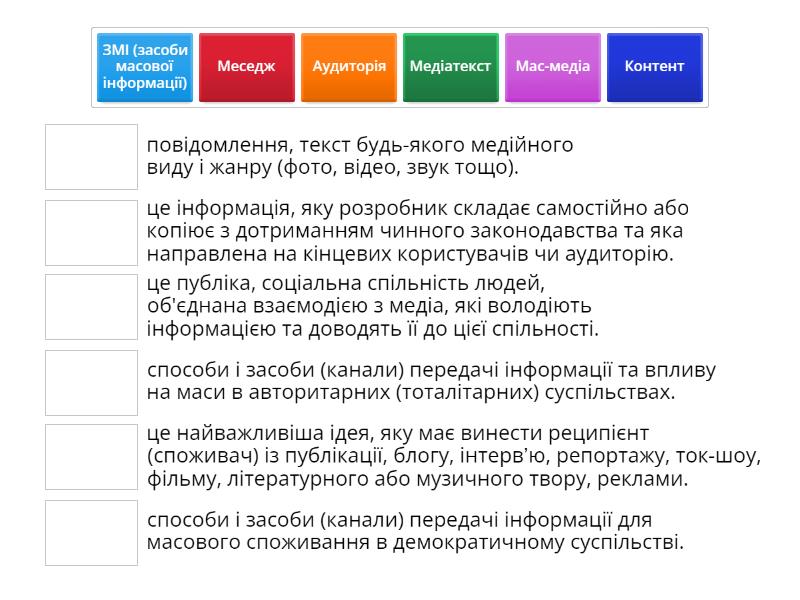 ЗМІ (засоби масової інформації)

Меседж

Аудиторія

Медіатекст

Мас-медіа

Контент

повідомлення, текст будь-якого медійного виду і жанру (фото, відео, звук тощо).

це інформація, яку розробник складає самостійно або копіює з дотриманням чинного законодавства та яка направлена на кінцевих користувачів чи аудиторію.

це публіка, соціальна спільність людей, об'єднана взаємодією з медіа, які володіють інформацією та доводять її до цієї спільності.

способи і засоби (канали) передачі інформації та впливу на маси в авторитарних (тоталітарних) суспільствах.

це найважливіша ідея, яку має винести реципієнт (споживач) із публікації, блогу, інтерв'ю, репортажу, ток-шоу, фільму, літературного або музичного твору, реклами.

способи і засоби (канали) передачі інформації для масового споживання в демократичному суспільстві.